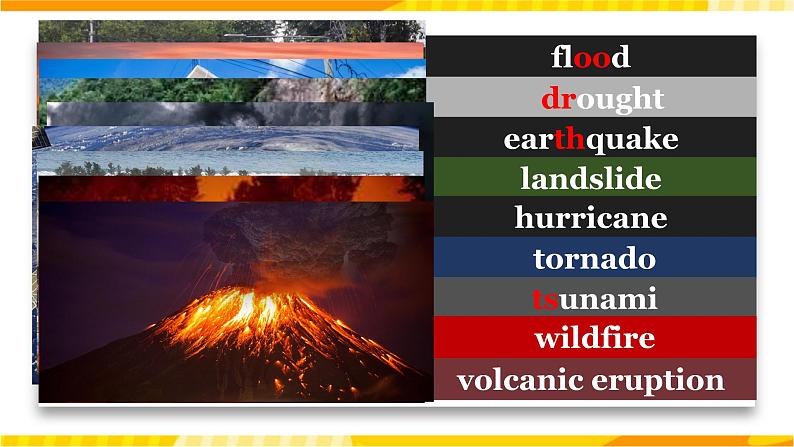 flood
drought
earthquake
landslide
hurricane
tornado
tsunami
wildfire
volcanic eruption